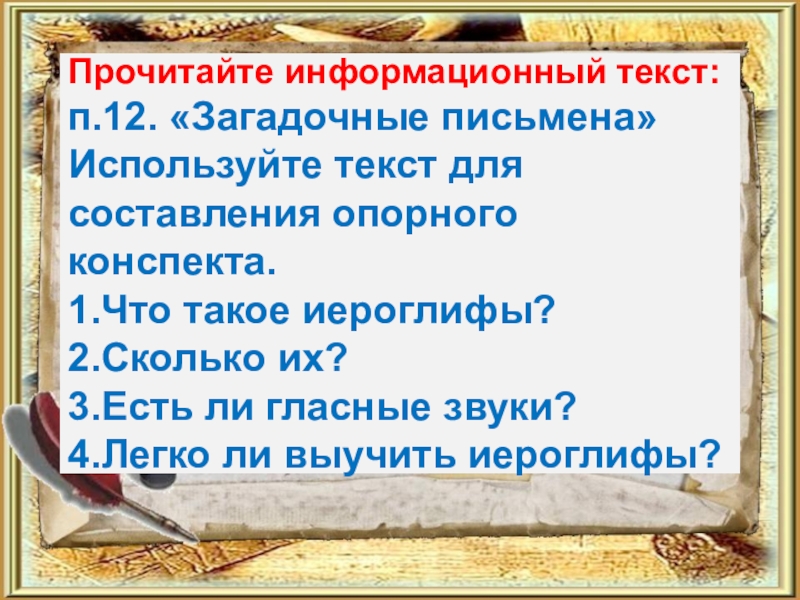 Прочитайте информационный текст:
п.12. «Загадочные письмена»
Используйте текст для составления опорного конспекта.
1.Что такое иероглифы?
2.Сколько их?
3.Есть ли гласные звуки?
4.Легко ли выучить иероглифы?